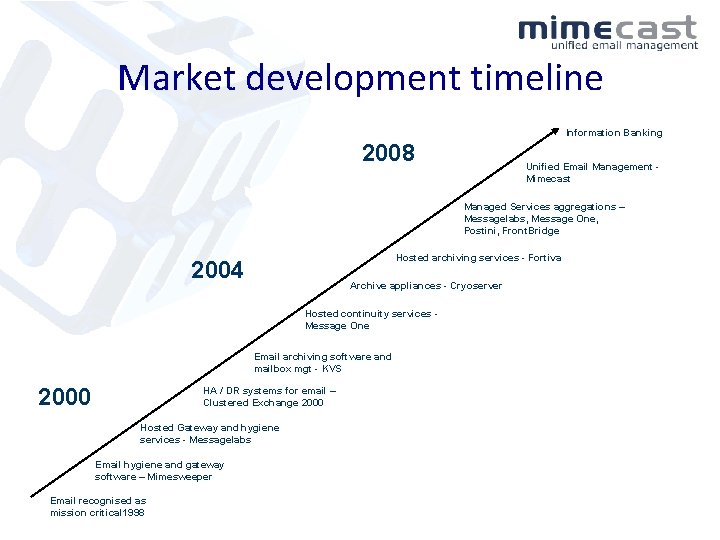 mimecast
unified email management

Market development timeline

Information Banking

2008

Unified Email Management - Mimecast

Managed Services aggregations – Messagelabs, Message One, Postini, FrontBridge

Hosted archiving services - Fortiva

2004

Archive appliances - Cryoserver

Hosted continuity services - Message One

Email archiving software and mailbox mgt - KVS

2000

HA / DR systems for email – Clustered Exchange 2000

Hosted Gateway and hygiene services - Messagelabs

Email hygiene and gateway software – Mimesweeper

Email recognised as mission critical1998